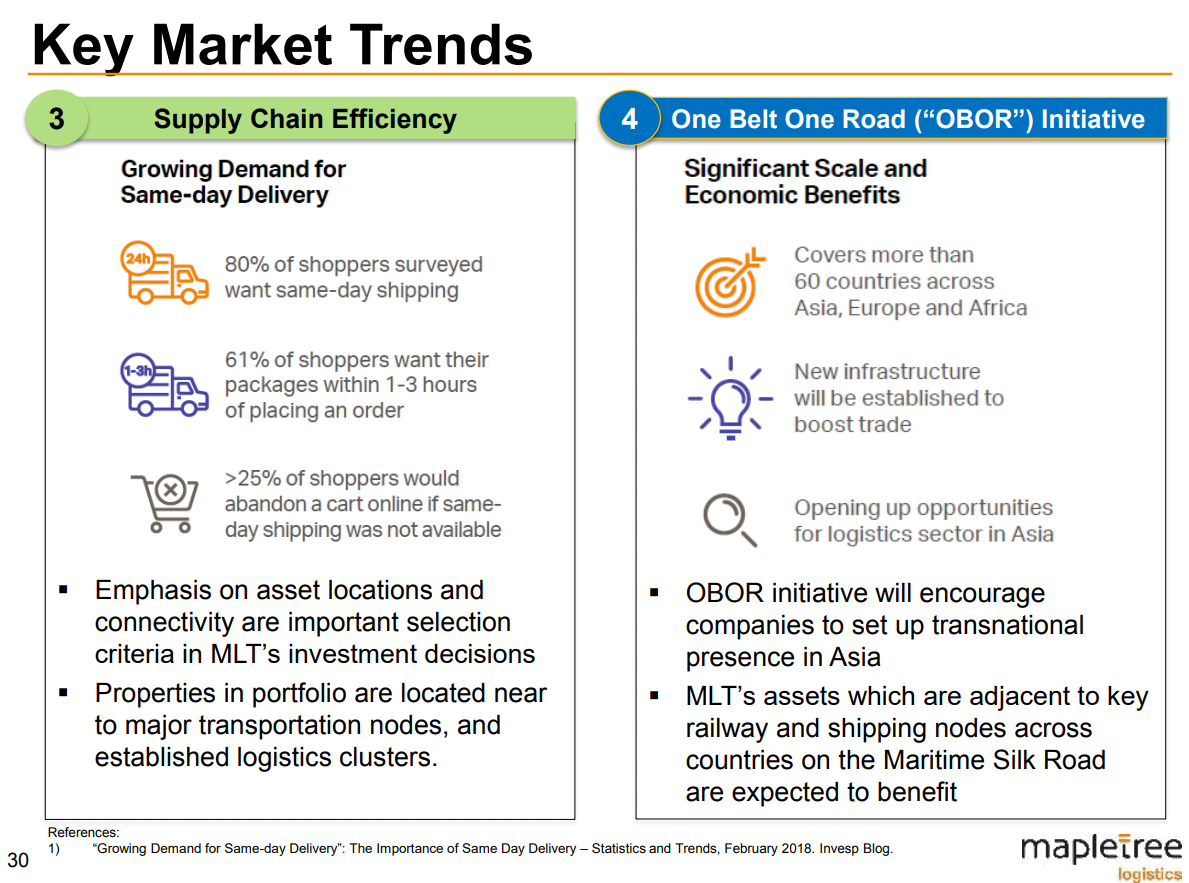 Key Market Trends

3 Supply Chain Efficiency

Growing Demand for Same-day Delivery

24h

80% of shoppers surveyed want same-day shipping

1-3h

61% of shoppers want their packages within 1-3 hours of placing an order

>25% of shoppers would abandon a cart online if same-day shipping was not available

▪ Emphasis on asset locations and connectivity are important selection criteria in MLT's investment decisions

▪ Properties in portfolio are located near to major transportation nodes, and established logistics clusters.

4 One Belt One Road ("OBOR") Initiative

Significant Scale and Economic Benefits

Covers more than 60 countries across Asia, Europe and Africa

New infrastructure will be established to boost trade

Opening up opportunities for logistics sector in Asia

▪ OBOR initiative will encourage companies to set up transnational presence in Asia

▪ MLT's assets which are adjacent to key railway and shipping nodes across countries on the Maritime Silk Road are expected to benefit

References:
1) "Growing Demand for Same-day Delivery": The Importance of Same Day Delivery – Statistics and Trends, February 2018. Invesp Blog.

30

mapletree logistics